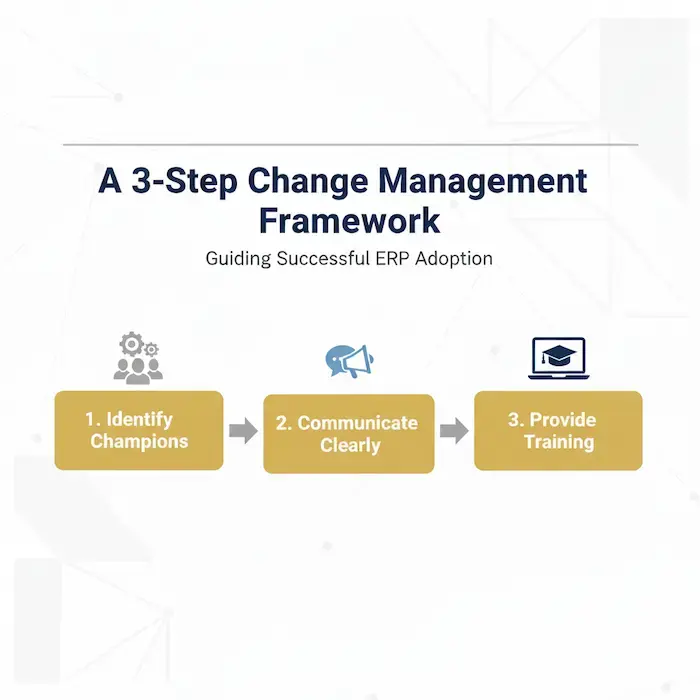 A 3-Step Change Management Framework

Guiding Successful ERP Adoption

1. Identify Champions

2. Communicate Clearly

3. Provide Training